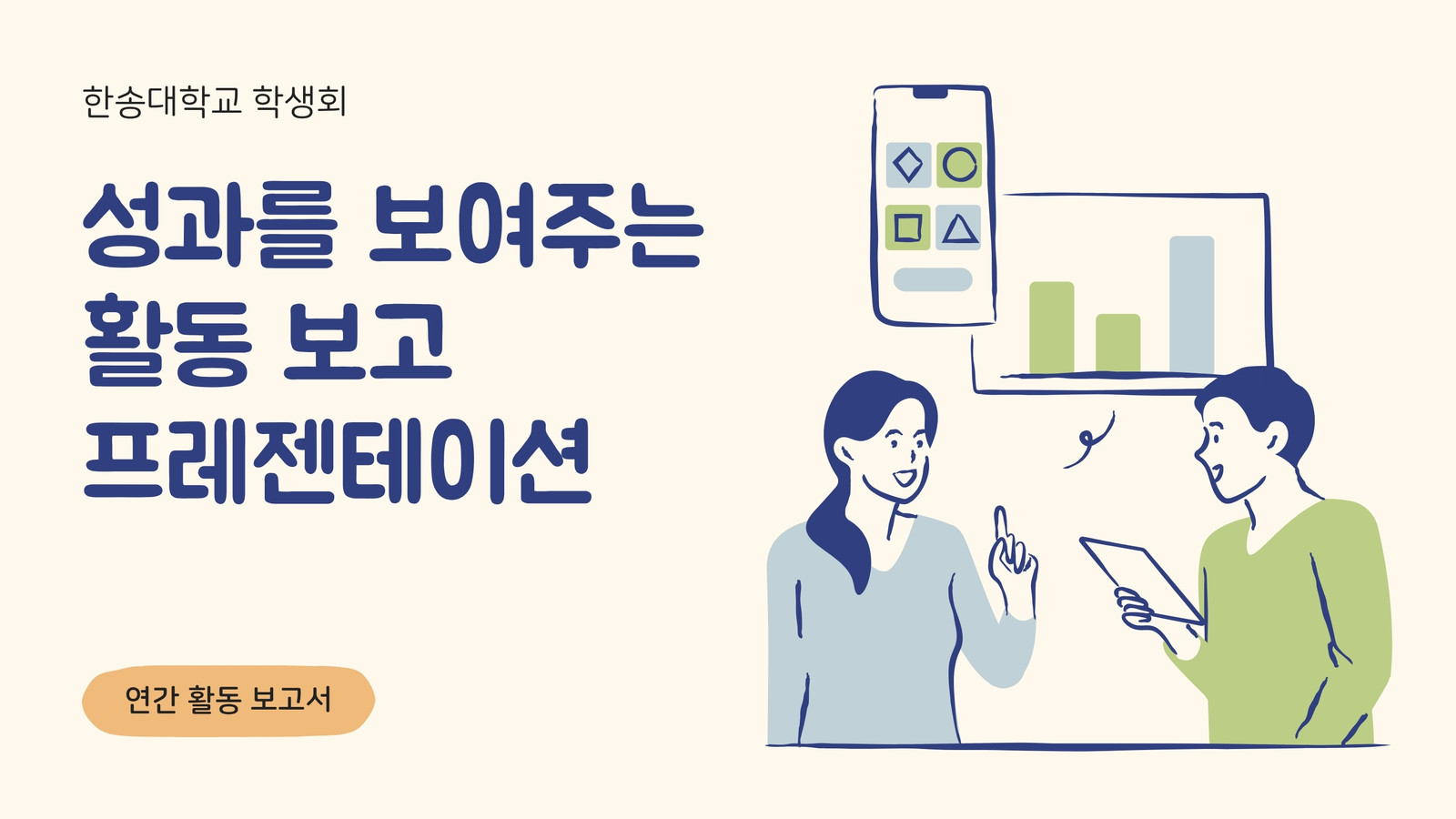 한송대학교 학생회

성과를 보여주는 활동 보고 프레젠테이션

연간 활동 보고서